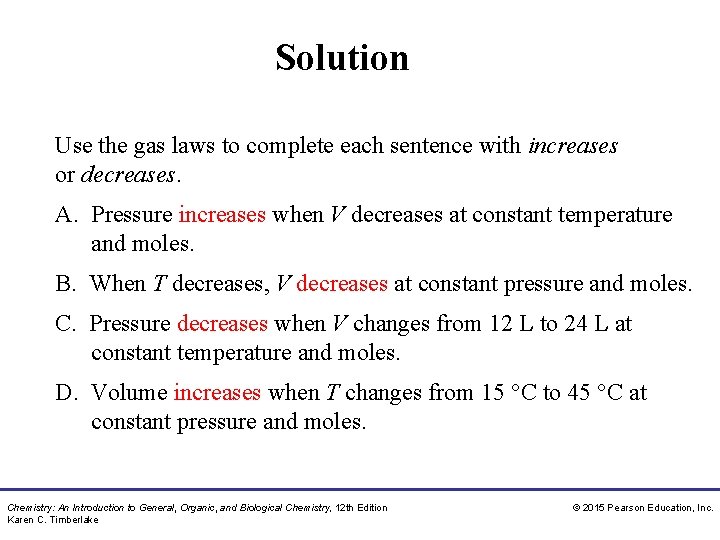 Solution

Use the gas laws to complete each sentence with increases or decreases.

A. Pressure increases when V decreases at constant temperature and moles.

B. When T decreases, V decreases at constant pressure and moles.

C. Pressure decreases when V changes from 12 L to 24 L at constant temperature and moles.

D. Volume increases when T changes from 15 °C to 45 °C at constant pressure and moles.

Chemistry: An Introduction to General, Organic, and Biological Chemistry, 12th Edition
Karen C. Timberlake

© 2015 Pearson Education, Inc.